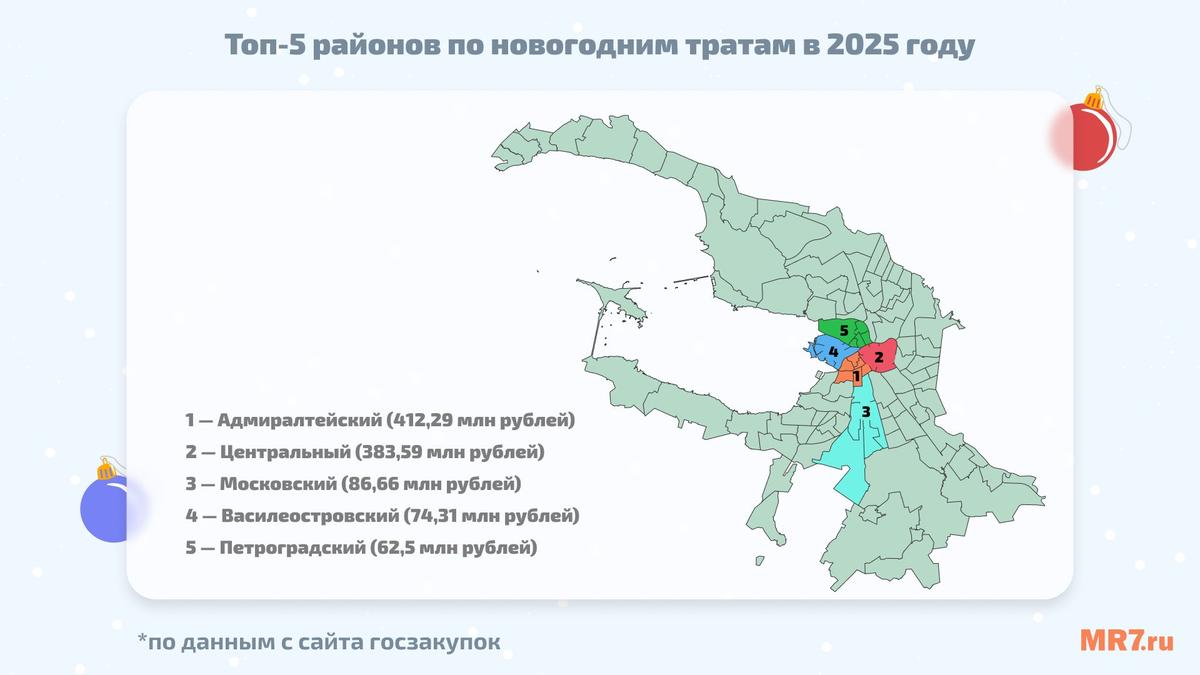 Топ-5 районов по новогодним тратам в 2025 году

5
4
2
1
3

1 — Адмиралтейский (412,29 млн рублей)
2 — Центральный (383,59 млн рублей)
3 — Московский (86,66 млн рублей)
4 — Василеостровский (74,31 млн рублей)
5 — Петроградский (62,5 млн рублей)

*по данным с сайта госзакупок

MR7.ru